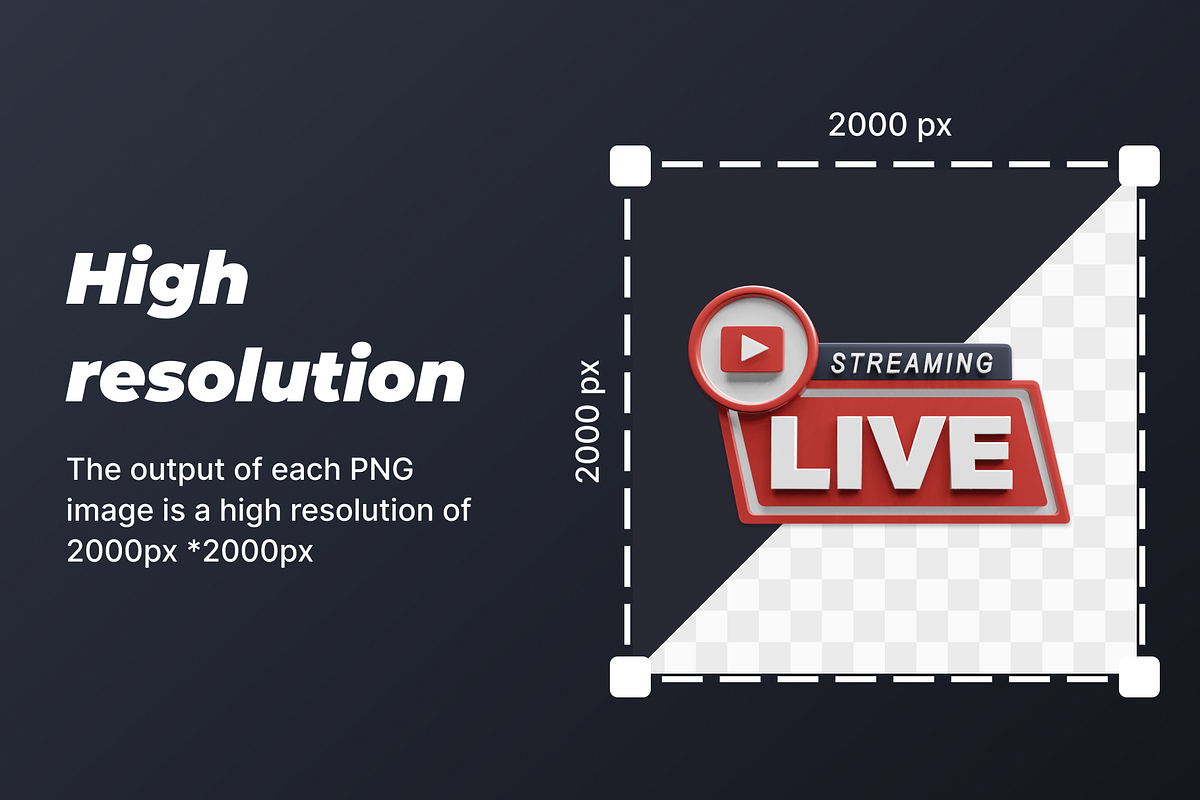 High resolution

The output of each PNG image is a high resolution of 2000px *2000px

2000 px

2000 px

STREAMING

LIVE